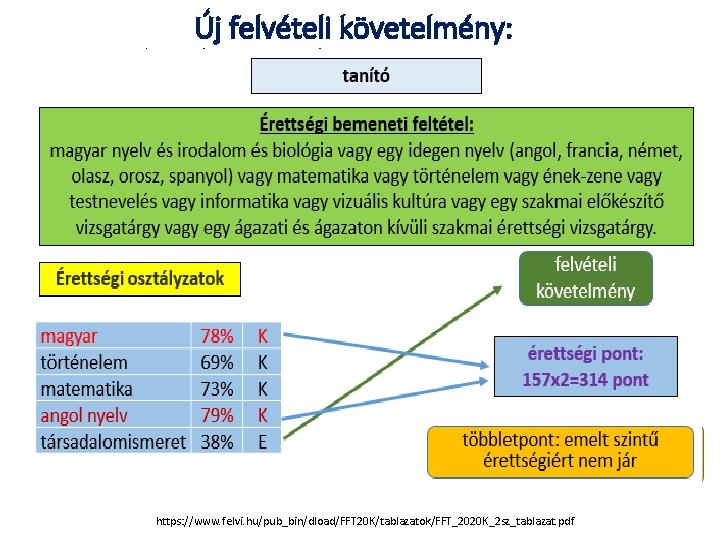 Új felvételi követelmény:

tanító

Érettségi bemeneti feltétel:
magyar nyelv és irodalom és biológia vagy egy idegen nyelv (angol, francia, német, olasz, orosz, spanyol) vagy matematika vagy történelem vagy ének-zene vagy testnevelés vagy informatika vagy vizuális kultúra vagy egy szakmai előkészítő vizsgatárgy vagy egy ágazati és ágazaton kívüli szakmai érettségi vizsgatárgy.

Érettségi osztályzatok

| magyar | 78% | K |
|---|---|---|
| történelem | 69% | K |
| matematika | 73% | K |
| angol nyelv | 79% | K |
| társadalomismeret | 38% | E |

felvételi követelmény

érettségi pont: 157x2=314 pont

többletpont: emelt szintű érettségiért nem jár

https://www.felvi.hu/pub_bin/dload/FFT20K/tablazatok/FFT_2020K_2sz_tablazat.pdf